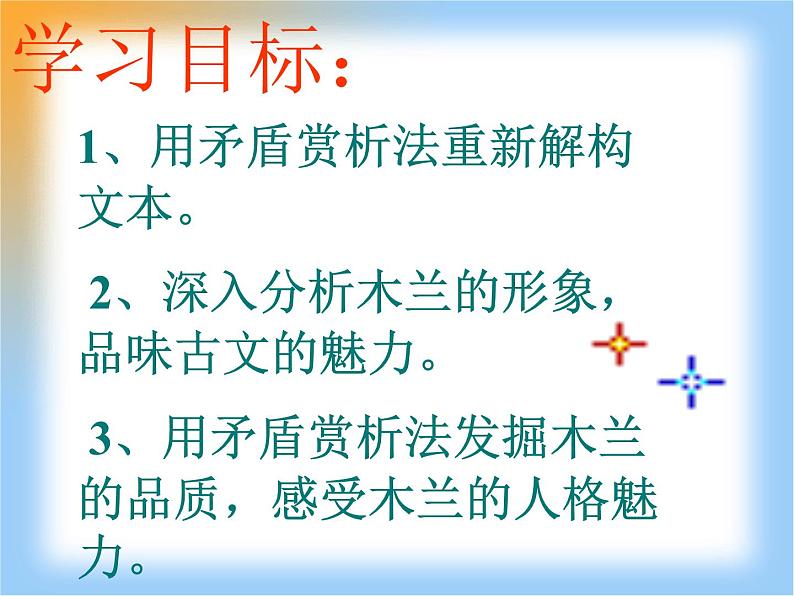 学习目标:

1、用矛盾赏析法重新解构文本。

2、深入分析木兰的形象，品味古文的魅力。

3、用矛盾赏析法发掘木兰的品质，感受木兰的人格魅力。